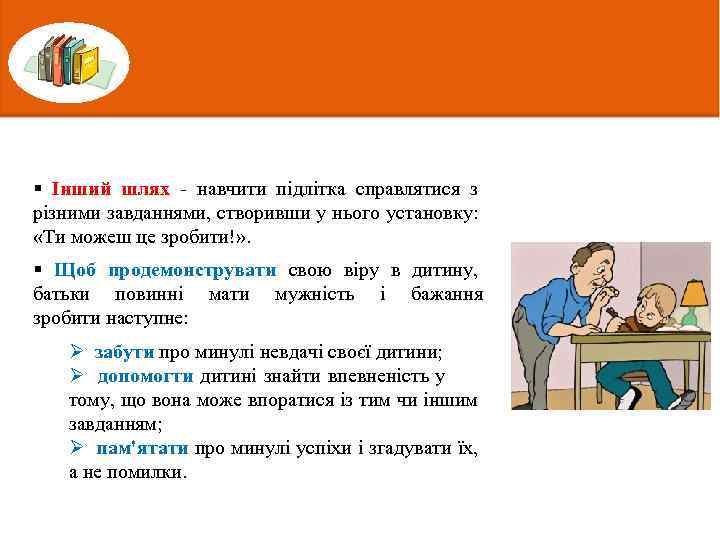 ▪ Інший шлях - навчити підлітка справлятися з різними завданнями, створивши у нього установку: «Ти можеш це зробити!».

▪ Щоб продемонструвати свою віру в дитину, батьки повинні мати мужність і бажання зробити наступне:

➢ забути про минулі невдачі своєї дитини;
➢ допомогти дитині знайти впевненість у тому, що вона може впоратися із тим чи іншим завданням;
➢ пам'ятати про минулі успіхи і згадувати їх, а не помилки.